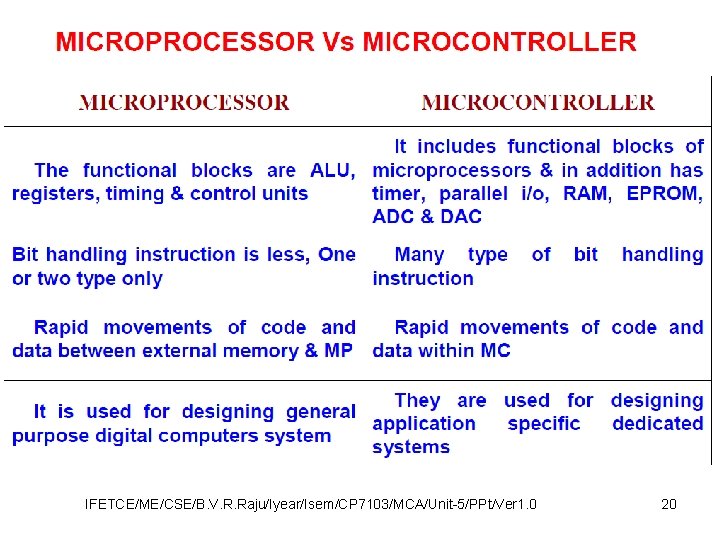 MICROPROCESSOR Vs MICROCONTROLLER

| MICROPROCESSOR | MICROCONTROLLER |
|---|---|
| The functional blocks are ALU, registers, timing & control units | It includes functional blocks of microprocessors & in addition has timer, parallel i/o, RAM, EPROM, ADC & DAC |
| Bit handling instruction is less, One or two type only | Many type of bit handling instruction |
| Rapid movements of code and data between external memory & MP | Rapid movements of code and data within MC |
| It is used for designing general purpose digital computers system | They are used for designing application specific dedicated systems |

IFETCE/ME/CSE/B.V.R.Raju/Iyear/Isem/CP7103/MCA/Unit-5/PPt/Ver1.0

20